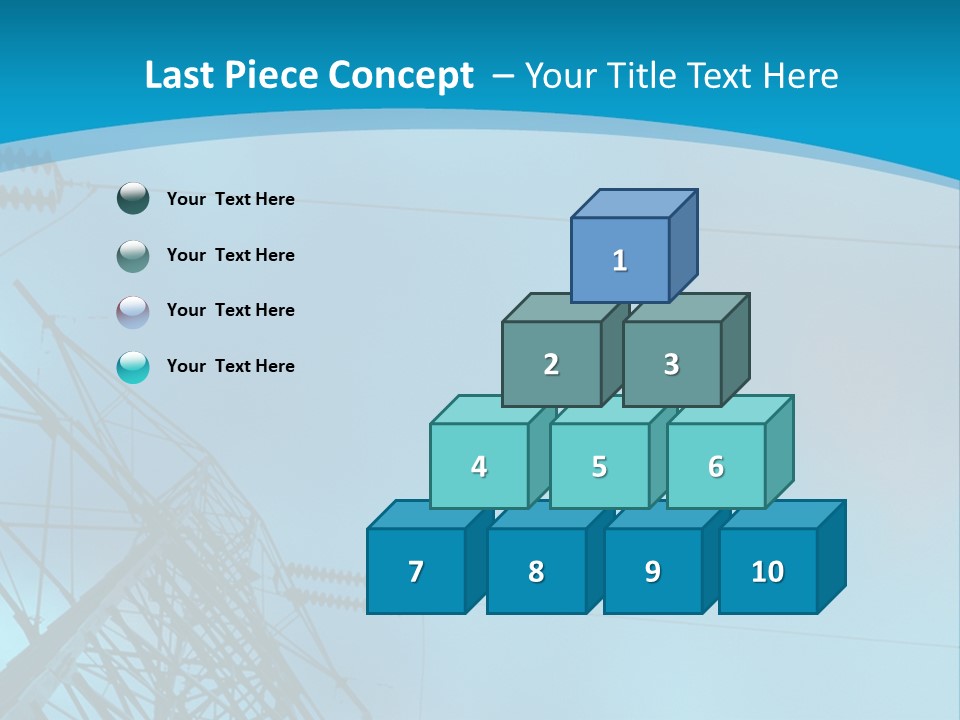 Last Piece Concept – Your Title Text Here

Your Text Here

Your Text Here

Your Text Here

Your Text Here

1

2 3

4 5 6

7 8 9 10